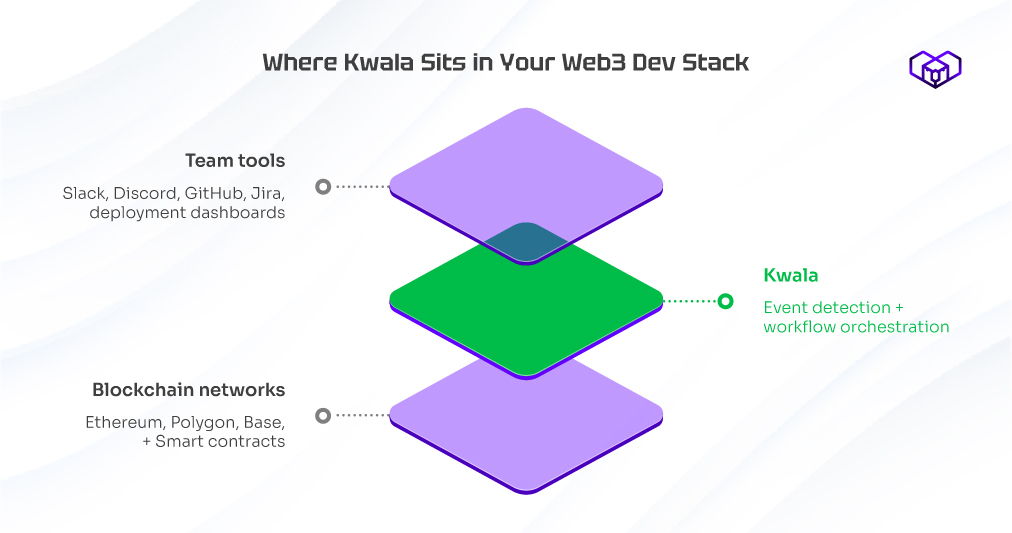 Where Kwala Sits in Your Web3 Dev Stack

Team tools

Slack, Discord, GitHub, Jira, deployment dashboards

Kwala

Event detection + workflow orchestration

Blockchain networks

Ethereum, Polygon, Base, + Smart contracts